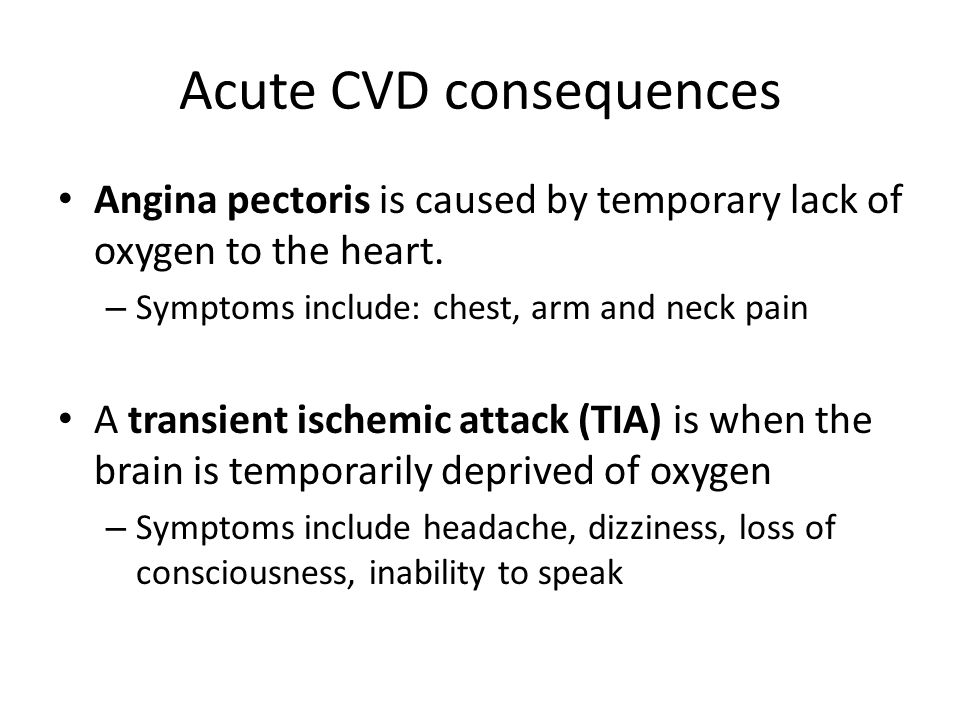 Acute CVD consequences

• Angina pectoris is caused by temporary lack of oxygen to the heart.
– Symptoms include: chest, arm and neck pain

• A transient ischemic attack (TIA) is when the brain is temporarily deprived of oxygen
– Symptoms include headache, dizziness, loss of consciousness, inability to speak